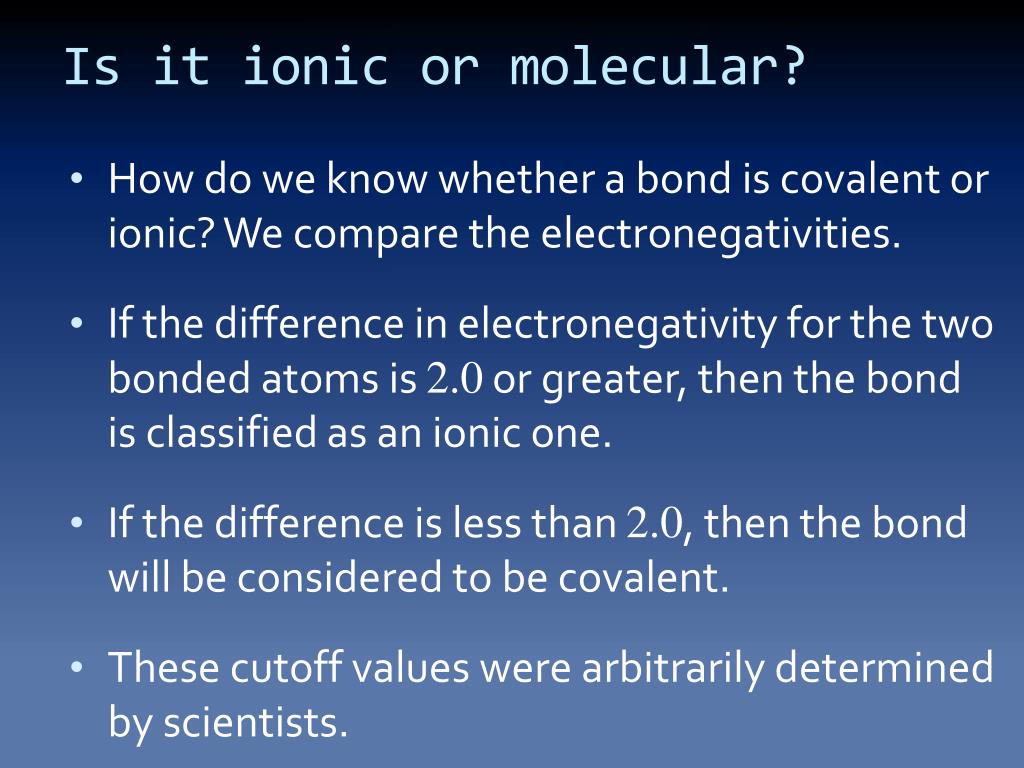 Is it ionic or molecular?

• How do we know whether a bond is covalent or ionic? We compare the electronegativities.

• If the difference in electronegativity for the two bonded atoms is 2.0 or greater, then the bond is classified as an ionic one.

• If the difference is less than 2.0, then the bond will be considered to be covalent.

• These cutoff values were arbitrarily determined by scientists.